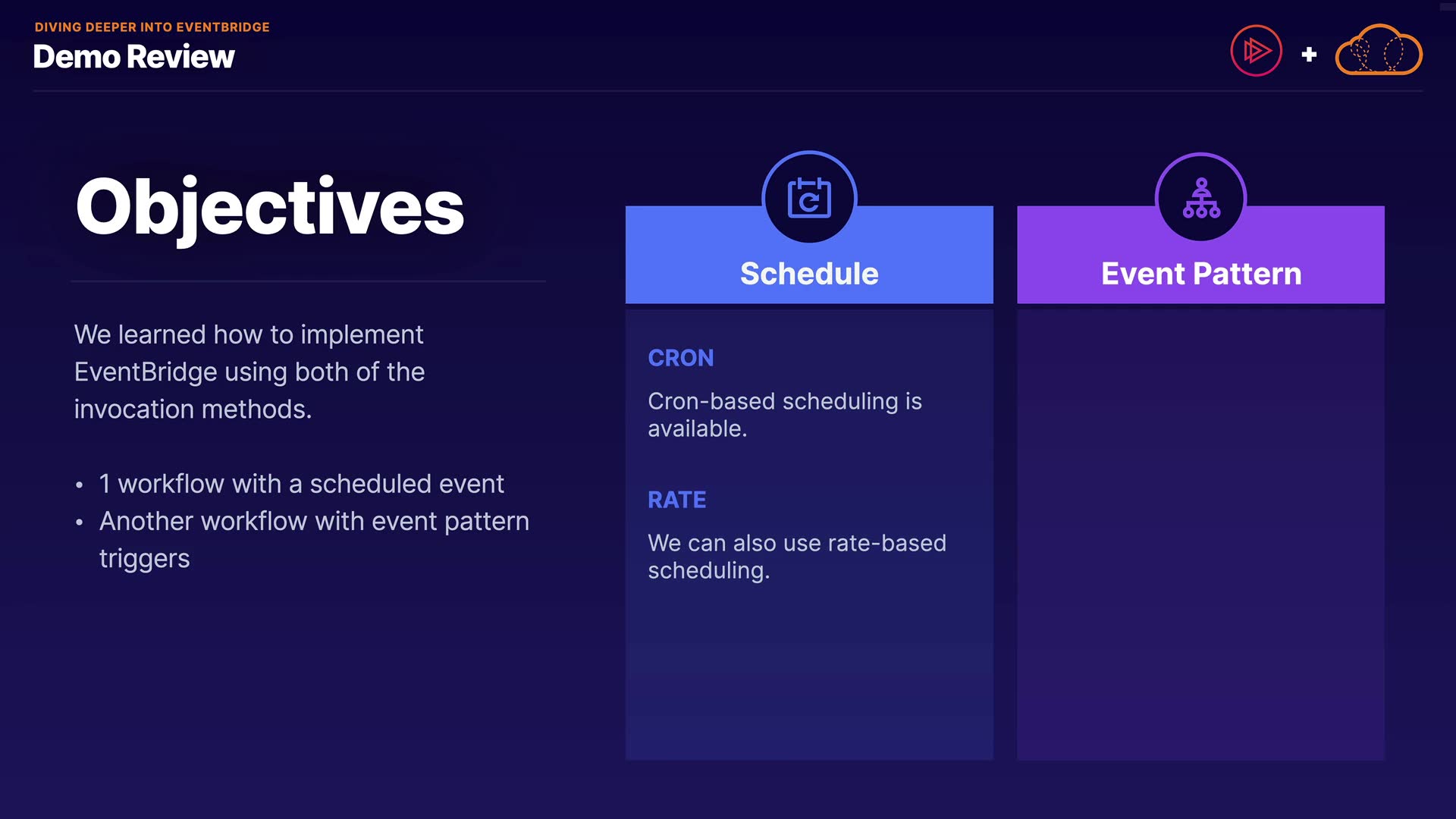 DIVING DEEPER INTO EVENTBRIDGE
Demo Review

+

Objectives

We learned how to implement EventBridge using both of the invocation methods.

• 1 workflow with a scheduled event
• Another workflow with event pattern triggers

Schedule

CRON

Cron-based scheduling is available.

RATE

We can also use rate-based scheduling.

Event Pattern